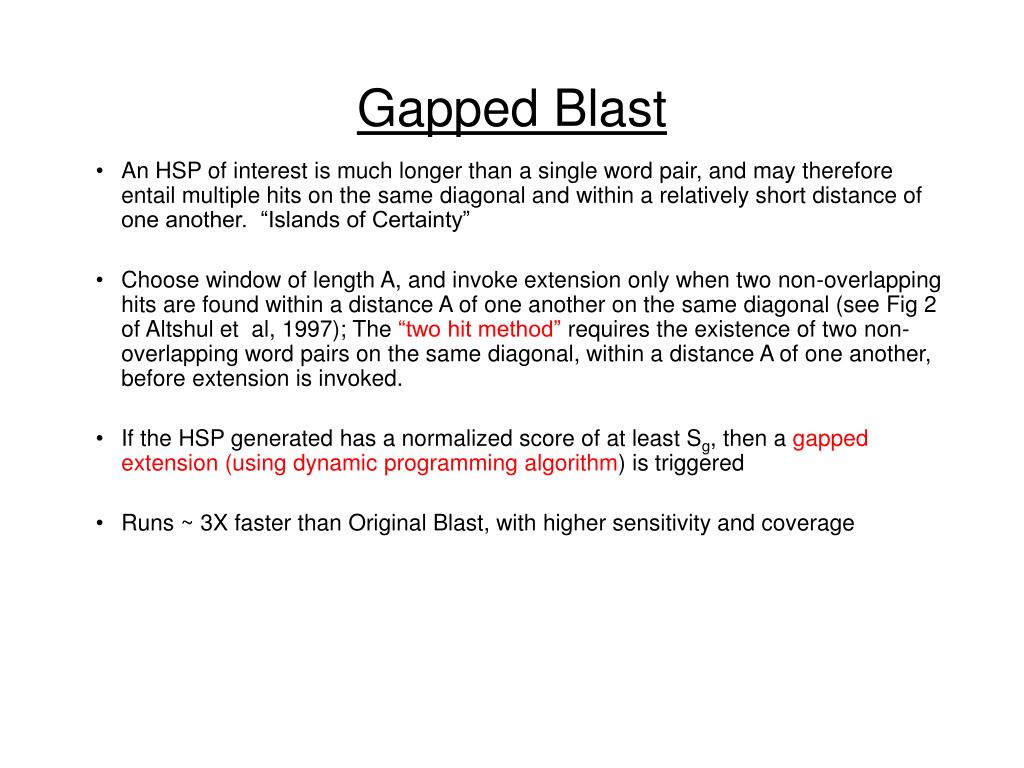 Gapped Blast

• An HSP of interest is much longer than a single word pair, and may therefore entail multiple hits on the same diagonal and within a relatively short distance of one another. “Islands of Certainty”

• Choose window of length A, and invoke extension only when two non-overlapping hits are found within a distance A of one another on the same diagonal (see Fig 2 of Altshul et al, 1997); The “two hit method” requires the existence of two non-overlapping word pairs on the same diagonal, within a distance A of one another, before extension is invoked.

• If the HSP generated has a normalized score of at least $S_g$, then a gapped extension (using dynamic programming algorithm) is triggered

• Runs ~ 3X faster than Original Blast, with higher sensitivity and coverage